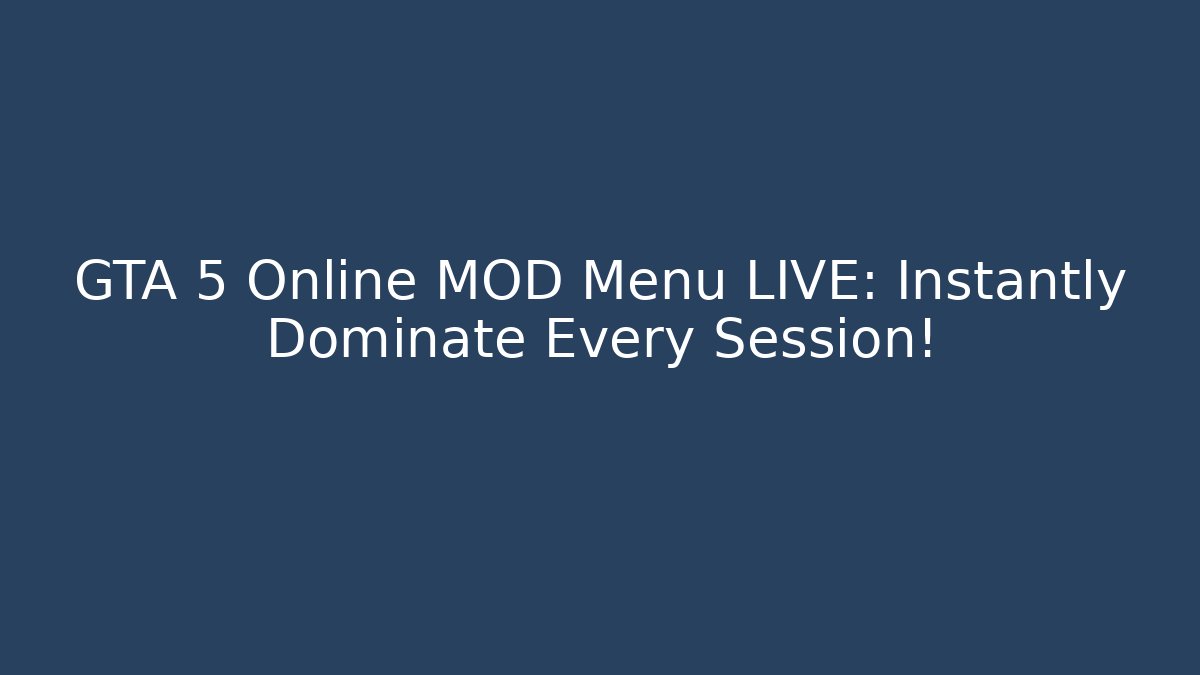 GTA 5 Online MOD Menu LIVE: Instantly Dominate Every Session!